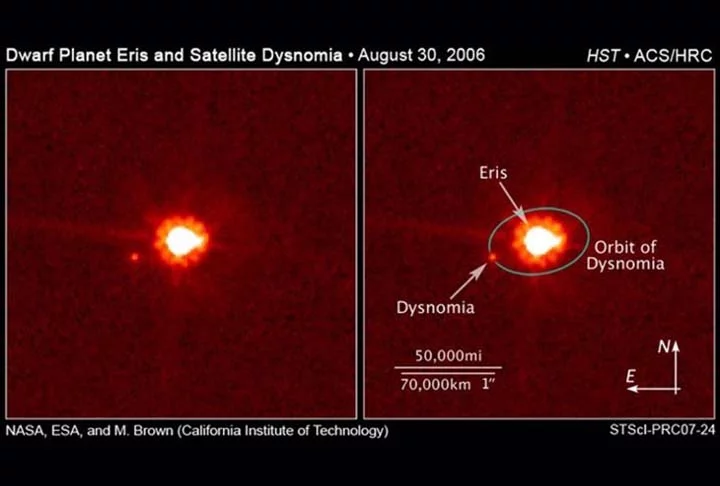 Dwarf Planet Eris and Satellite Dysnomia • August 30, 2006

HST • ACS/HRC

Eris

Orbit of Dysnomia

Dysnomia

50,000mi

70,000km 1"

N

E

NASA, ESA, and M. Brown (California Institute of Technology)

STScI-PRC07-24